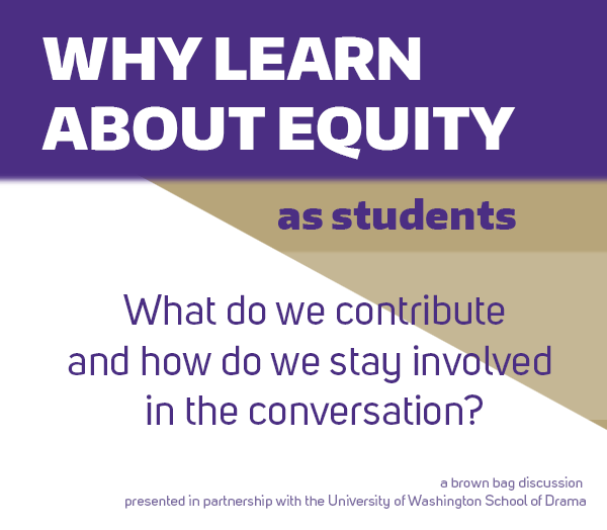 WHY LEARN ABOUT EQUITY

as students

What do we contribute and how do we stay involved in the conversation?

a brown bag discussion
presented in partnership with the University of Washington School of Drama